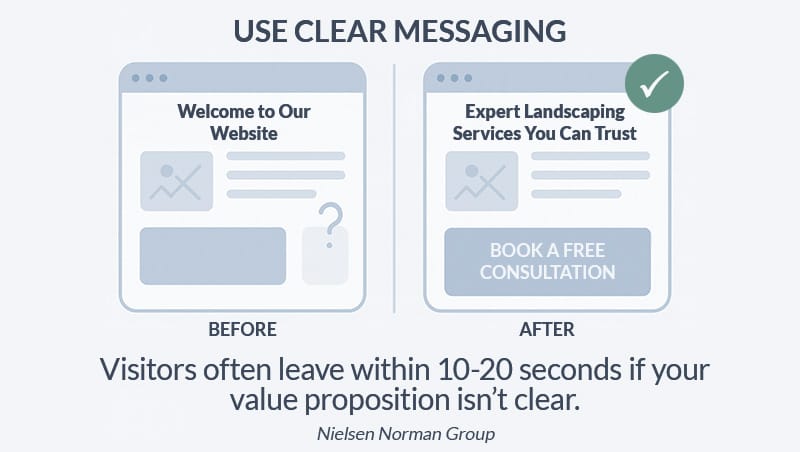 USE CLEAR MESSAGING

Welcome to Our Website

?

BEFORE

Expert Landscaping Services You Can Trust

BOOK A FREE CONSULTATION

AFTER

Visitors often leave within 10-20 seconds if your value proposition isn't clear.

Nielsen Norman Group